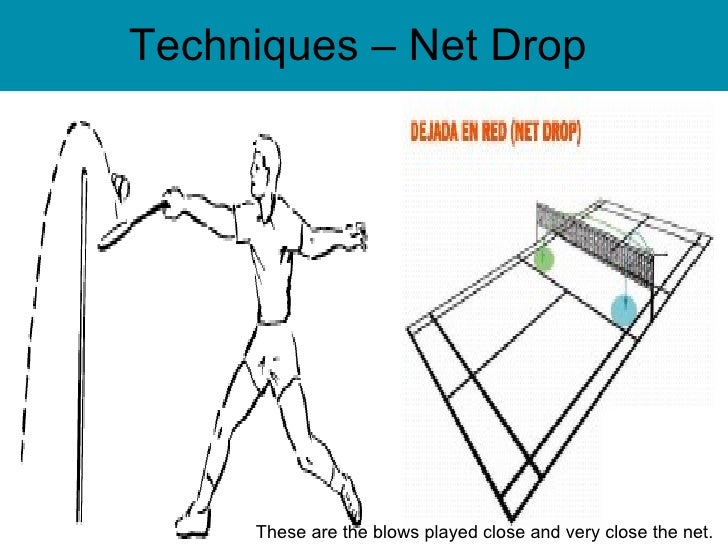 Techniques – Net Drop

DEJADA EN RED (NET DROP)

These are the blows played close and very close the net.